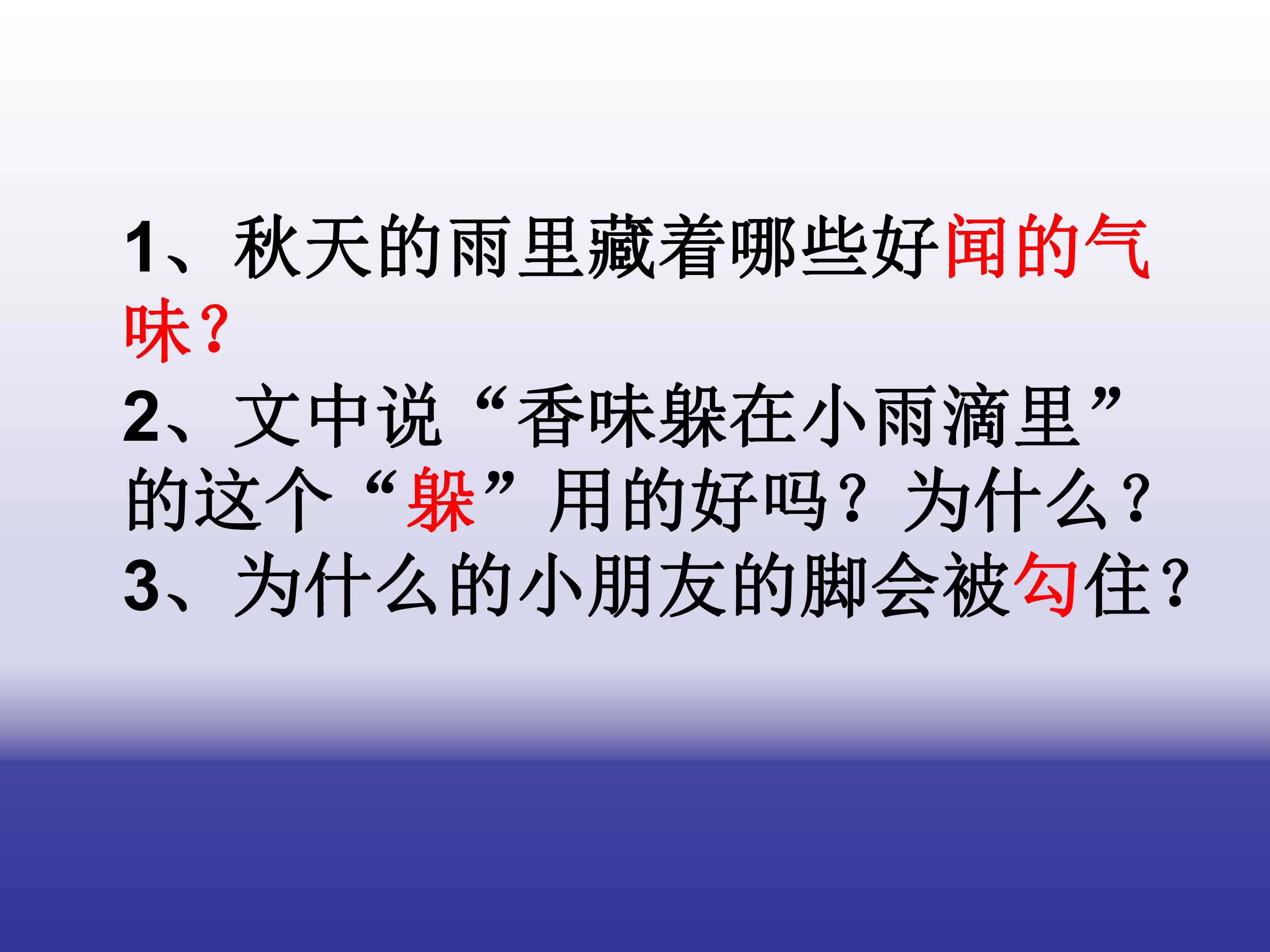 1、秋天的雨里藏着哪些好闻的气味?

2、文中说“香味躲在小雨滴里”的这个“躲”用的好吗？为什么?

3、为什么的小朋友的脚会被勾住?